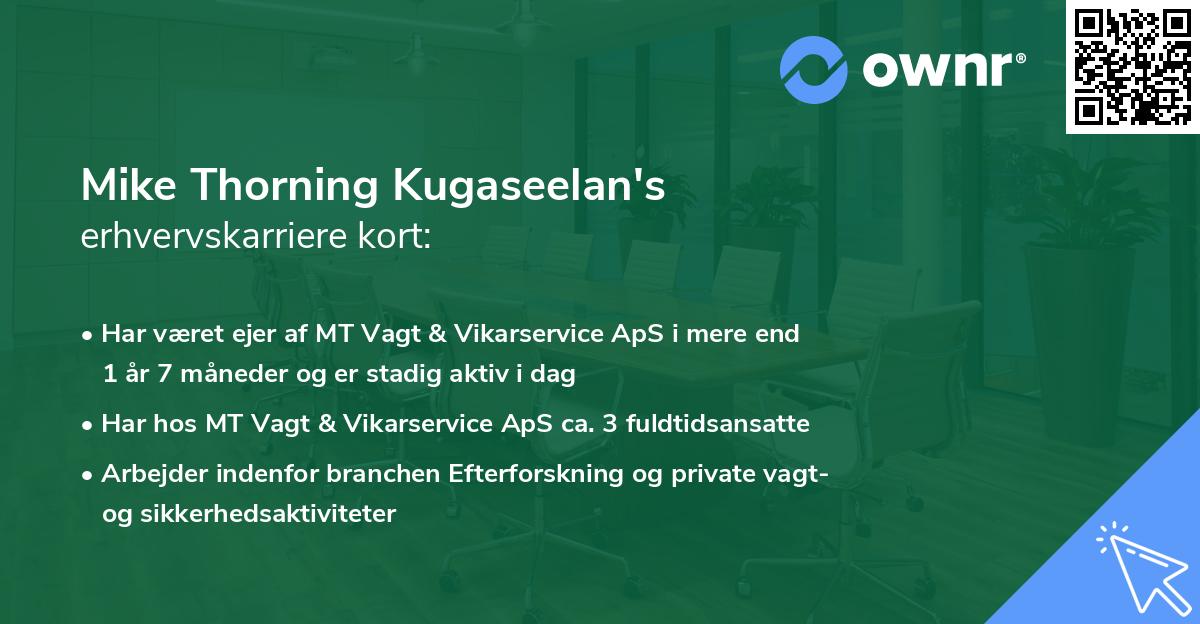 ownr®

Mike Thorning Kugaseelan's
erhvervskarriere kort:

• Har været ejer af MT Vagt & Vikarservice ApS i mere end 1 år 7 måneder og er stadig aktiv i dag
• Har hos MT Vagt & Vikarservice ApS ca. 3 fuldtidsansatte
• Arbejder indenfor branchen Efterforskning og private vagt- og sikkerhedsaktiviteter